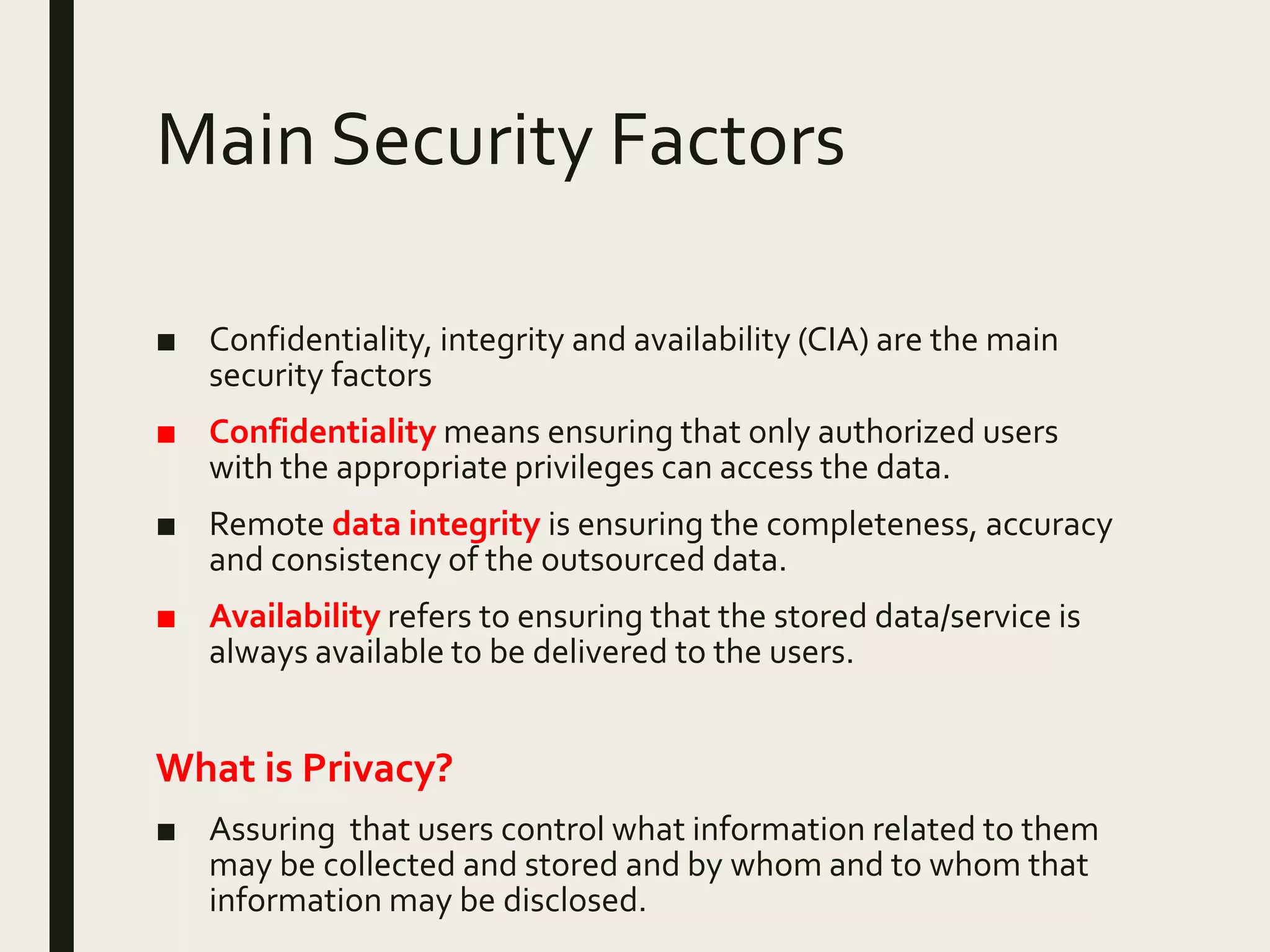 Main Security Factors

■ Confidentiality, integrity and availability (CIA) are the main security factors

■ Confidentiality means ensuring that only authorized users with the appropriate privileges can access the data.

■ Remote data integrity is ensuring the completeness, accuracy and consistency of the outsourced data.

■ Availability refers to ensuring that the stored data/service is always available to be delivered to the users.

What is Privacy?

■ Assuring that users control what information related to them may be collected and stored and by whom and to whom that information may be disclosed.